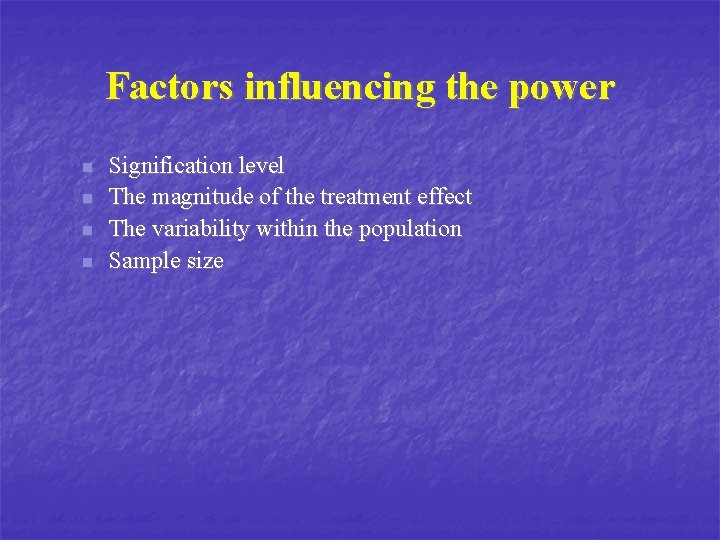 Factors influencing the power

- Signification level
- The magnitude of the treatment effect
- The variability within the population
- Sample size